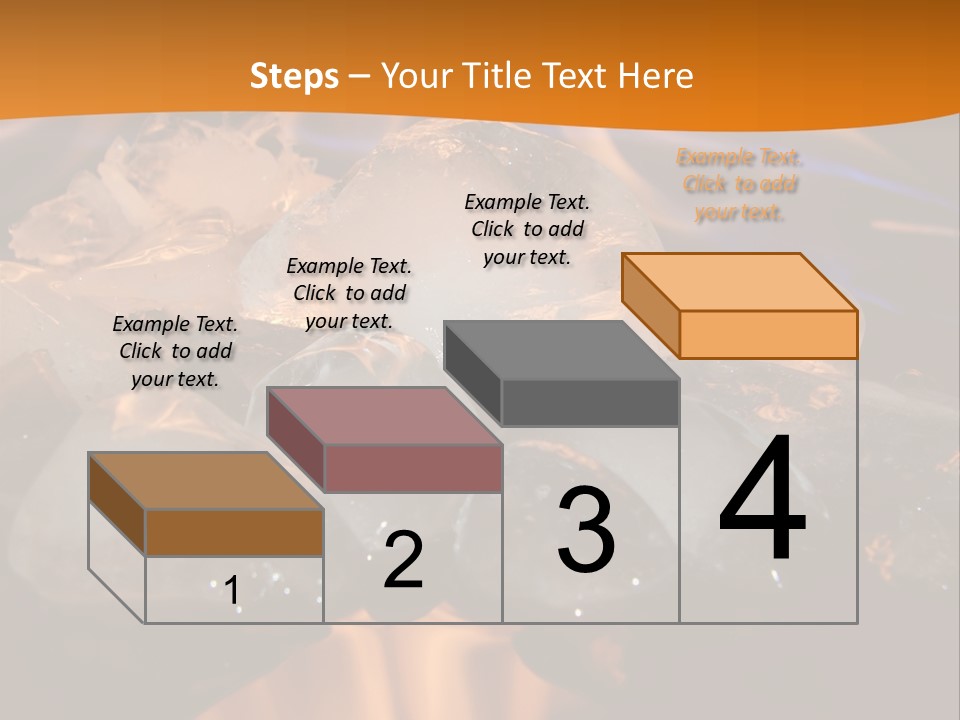 Steps – Your Title Text Here

Example Text. Click to add your text.

Example Text. Click to add your text.

Example Text. Click to add your text.

Example Text. Click to add your text.

1

2

3

4